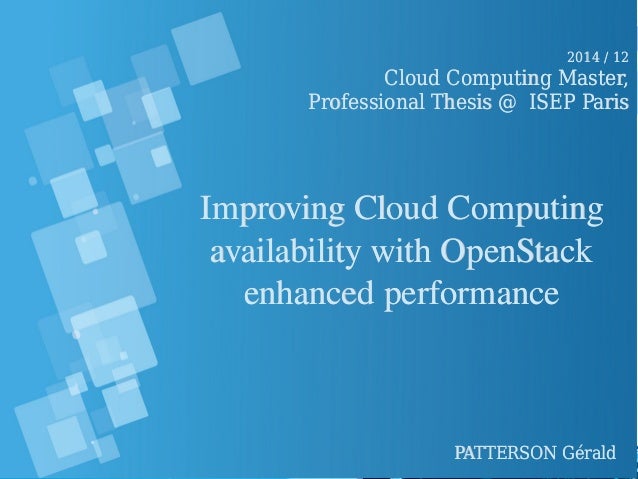 2014 / 12
Cloud Computing Master,
Professional Thesis @ ISEP Paris

Improving Cloud Computing availability with OpenStack enhanced performance

PATTERSON Gérald